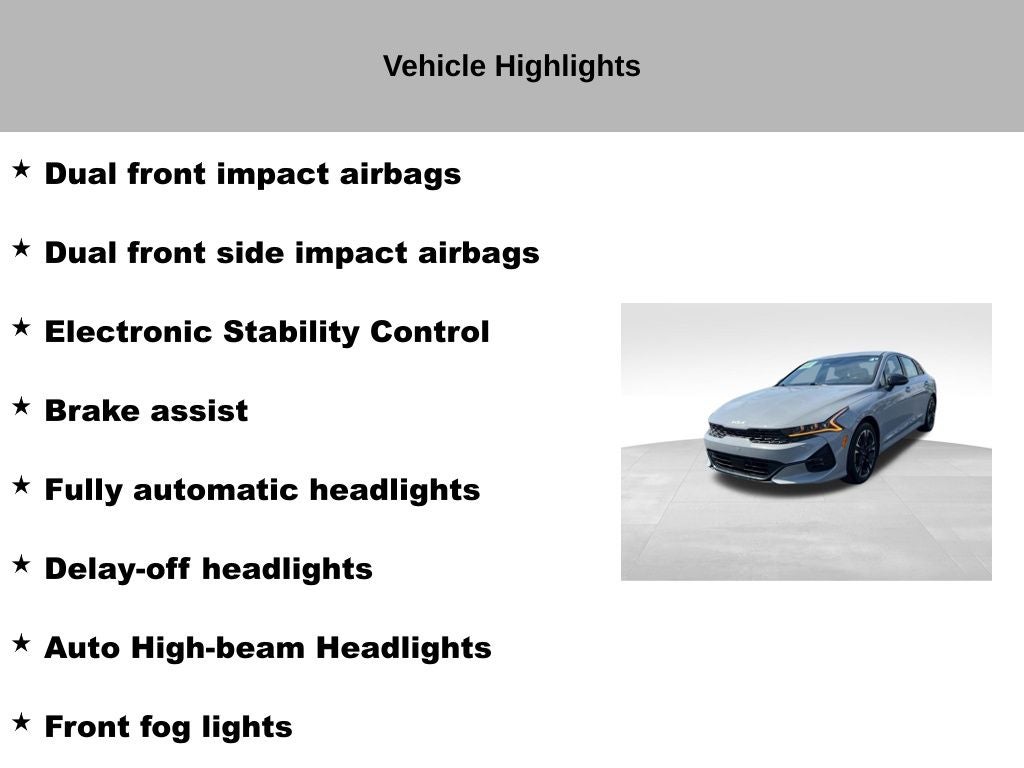 Vehicle Highlights

★ Dual front impact airbags

★ Dual front side impact airbags

★ Electronic Stability Control

★ Brake assist

★ Fully automatic headlights

★ Delay-off headlights

★ Auto High-beam Headlights

★ Front fog lights